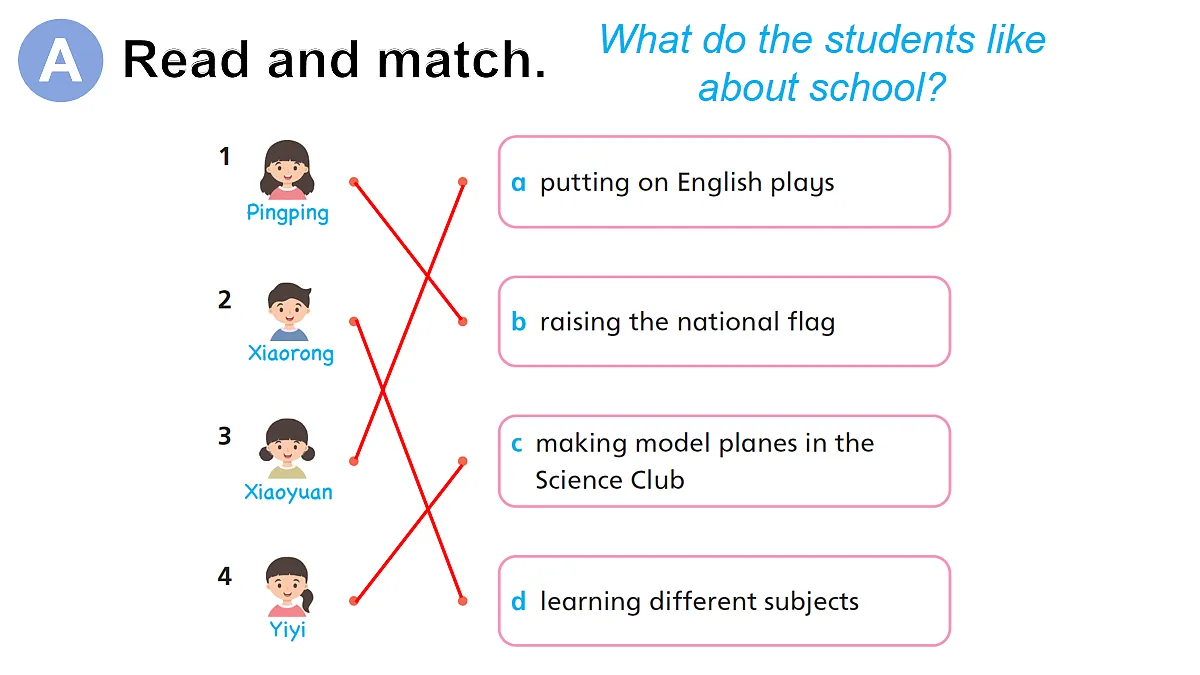 A Read and match.

What do the students like about school?

1 Pingping

2 Xiaorong

3 Xiaoyuan

4 Yiyi

a putting on English plays

b raising the national flag

c making model planes in the Science Club

d learning different subjects